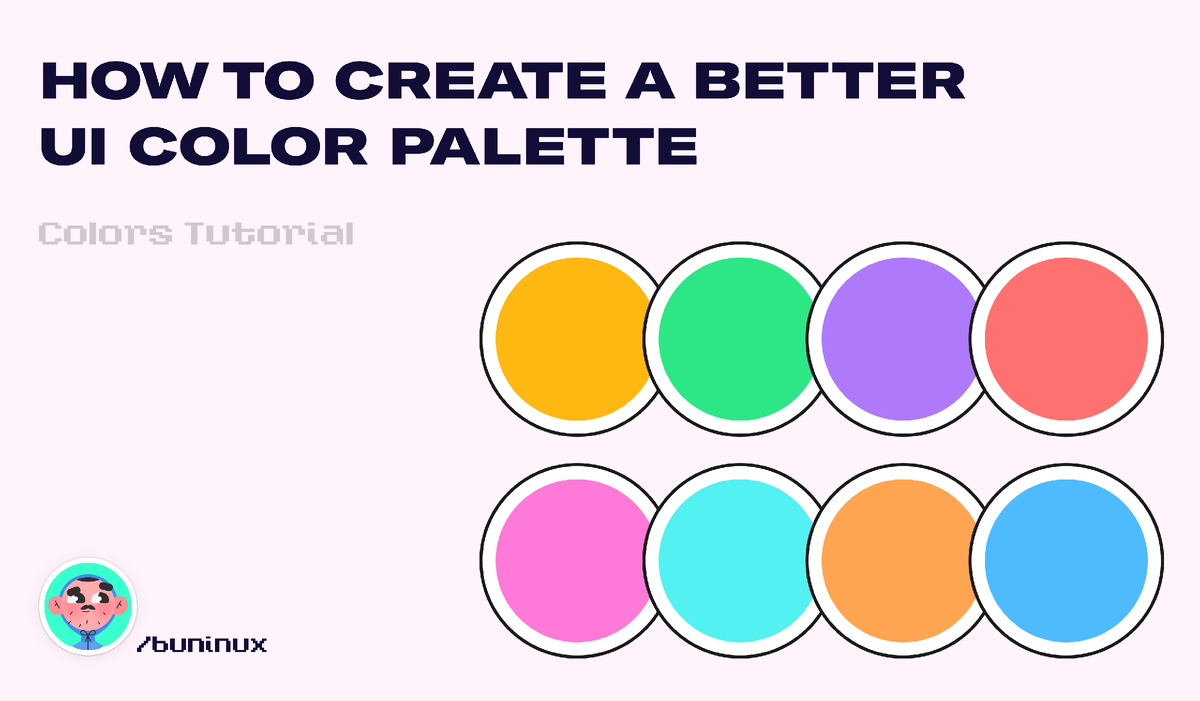 HOW TO CREATE A BETTER UI COLOR PALETTE

Colors Tutorial

/buninux